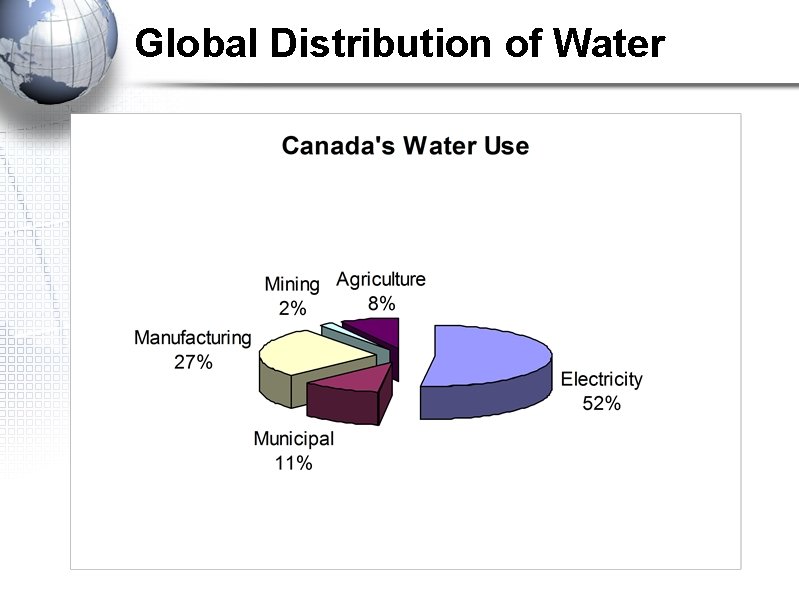 Global Distribution of Water

Canada's Water Use

Mining
2%

Agriculture
8%

Manufacturing
27%

Electricity
52%

Municipal
11%